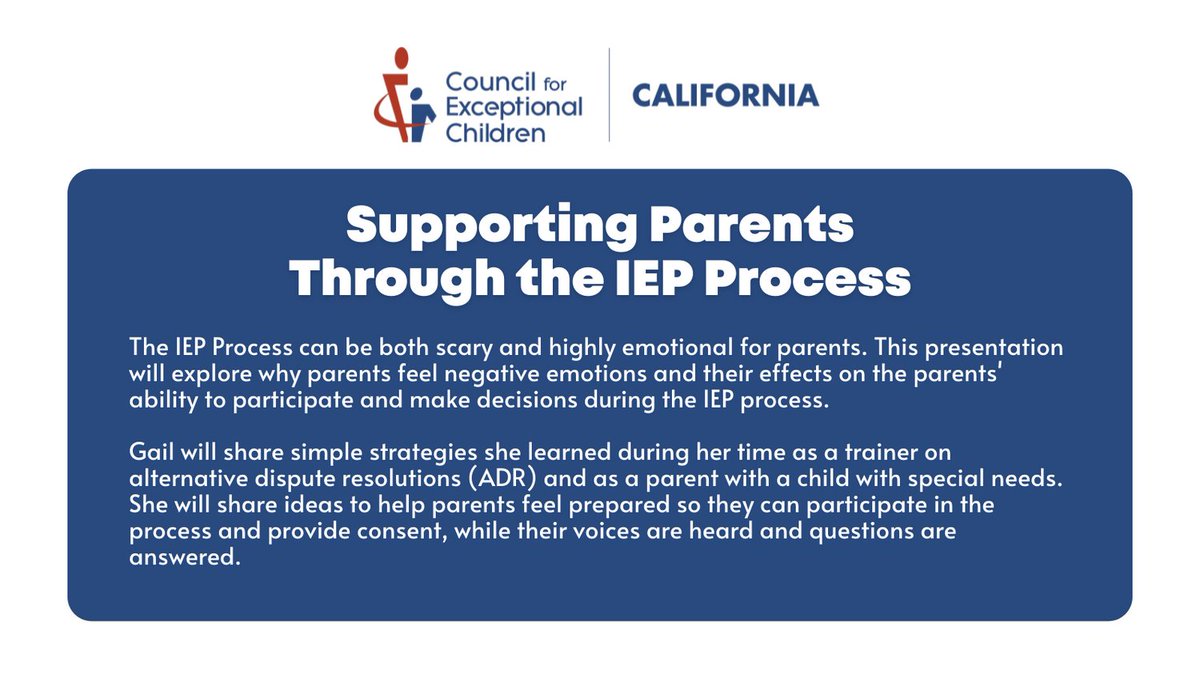 Council for Exceptional Children

CALIFORNIA

Supporting Parents
Through the IEP Process

The IEP Process can be both scary and highly emotional for parents. This presentation will explore why parents feel negative emotions and their effects on the parents' ability to participate and make decisions during the IEP process.

Gail will share simple strategies she learned during her time as a trainer on alternative dispute resolutions (ADR) and as a parent with a child with special needs. She will share ideas to help parents feel prepared so they can participate in the process and provide consent, while their voices are heard and questions are answered.